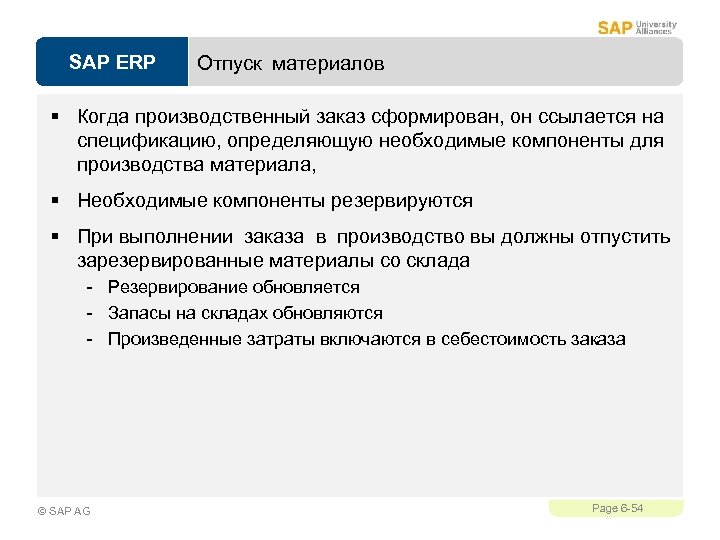 SAP University Alliances

SAP ERP

Отпуск материалов

▪ Когда производственный заказ сформирован, он ссылается на спецификацию, определяющую необходимые компоненты для производства материала,

▪ Необходимые компоненты резервируются

▪ При выполнении заказа в производство вы должны отпустить зарезервированные материалы со склада
- Резервирование обновляется
- Запасы на складах обновляются
- Произведенные затраты включаются в себестоимость заказа

© SAP AG

Page 6-54